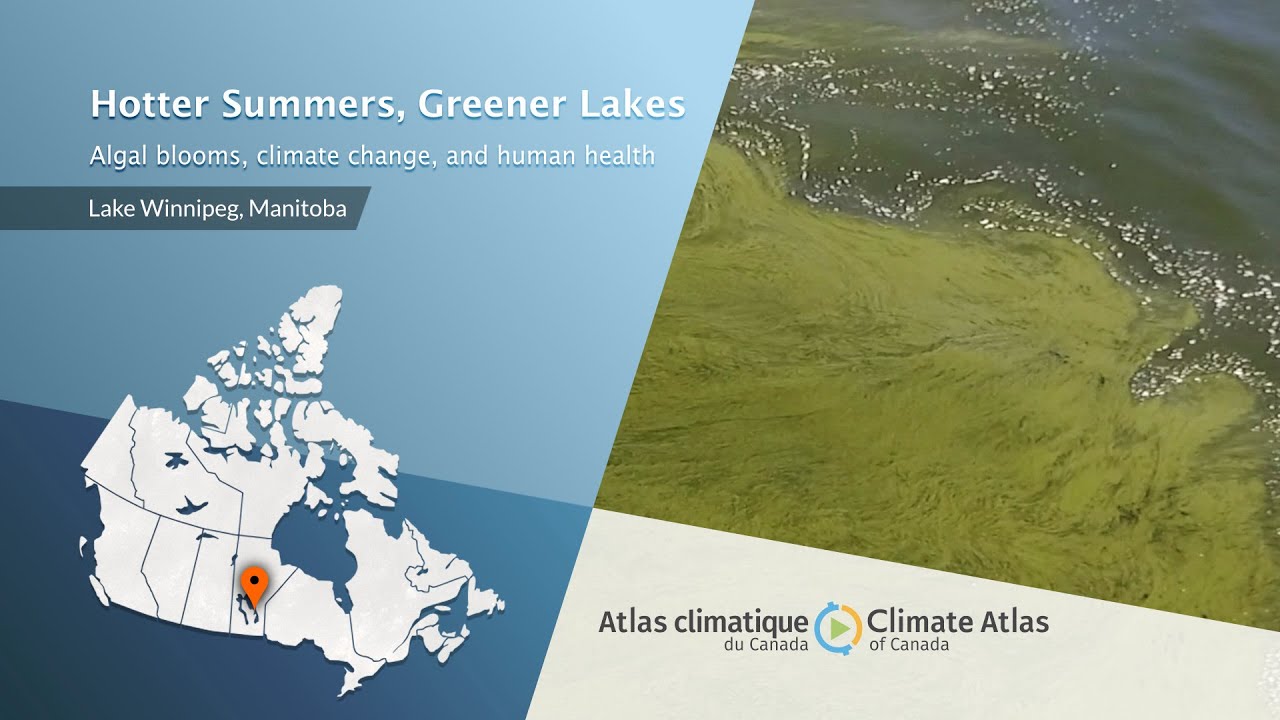 Hotter Summers, Greener Lakes

Algal blooms, climate change, and human health

Lake Winnipeg, Manitoba

Atlas climatique du Canada

Climate Atlas of Canada